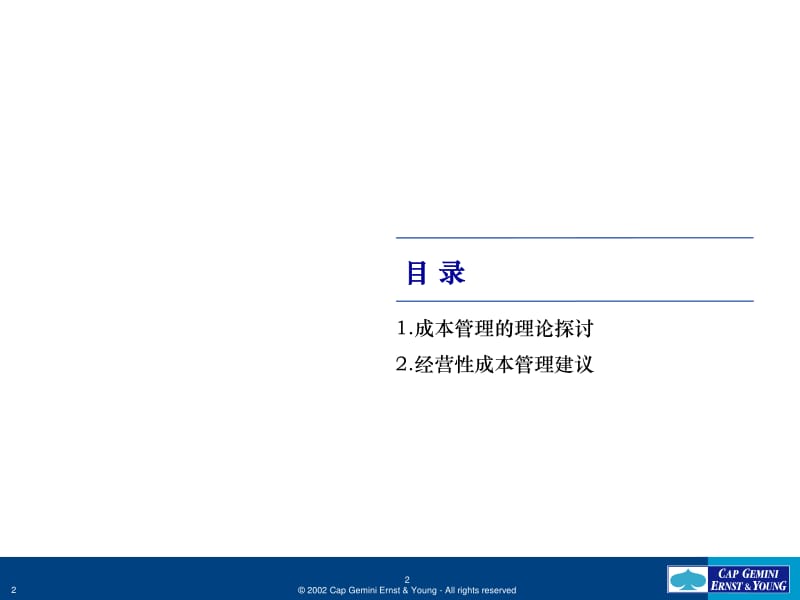 目 录

1.成本管理的理论探讨

2.经营性成本管理建议

2

2

© 2002 Cap Gemini Ernst & Young - All rights reserved

CAP GEMINI ERNST & YOUNG